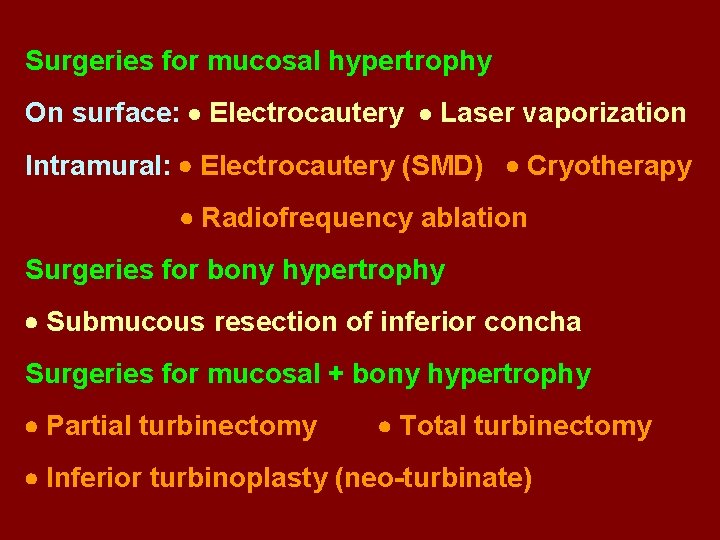 Surgeries for mucosal hypertrophy

On surface: • Electrocautery • Laser vaporization

Intramural: • Electrocautery (SMD) • Cryotherapy

• Radiofrequency ablation

Surgeries for bony hypertrophy

• Submucous resection of inferior concha

Surgeries for mucosal + bony hypertrophy

• Partial turbinectomy • Total turbinectomy

• Inferior turbinoplasty (neo-turbinate)